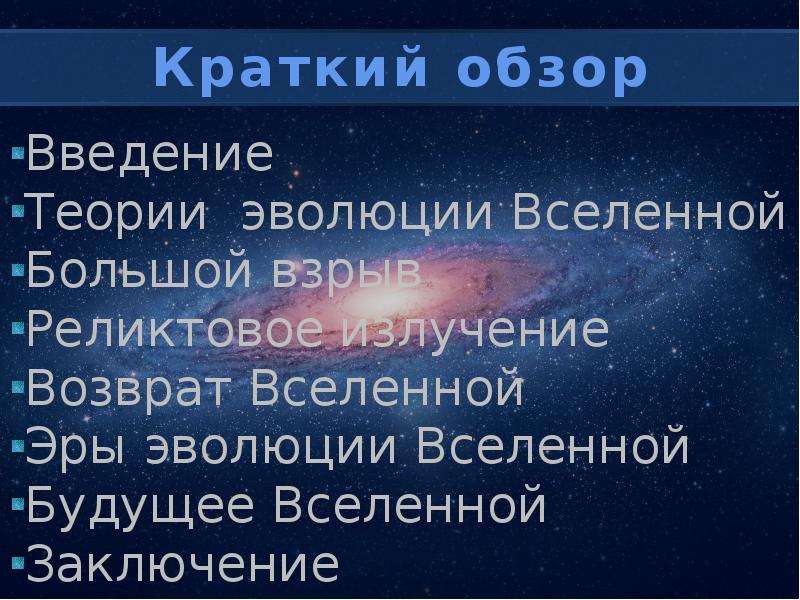 Краткий обзор

Введение
Теории эволюции Вселенной
Большой взрыв
Реликтовое излучение
Возврат Вселенной
Эры эволюции Вселенной
Будущее Вселенной
Заключение